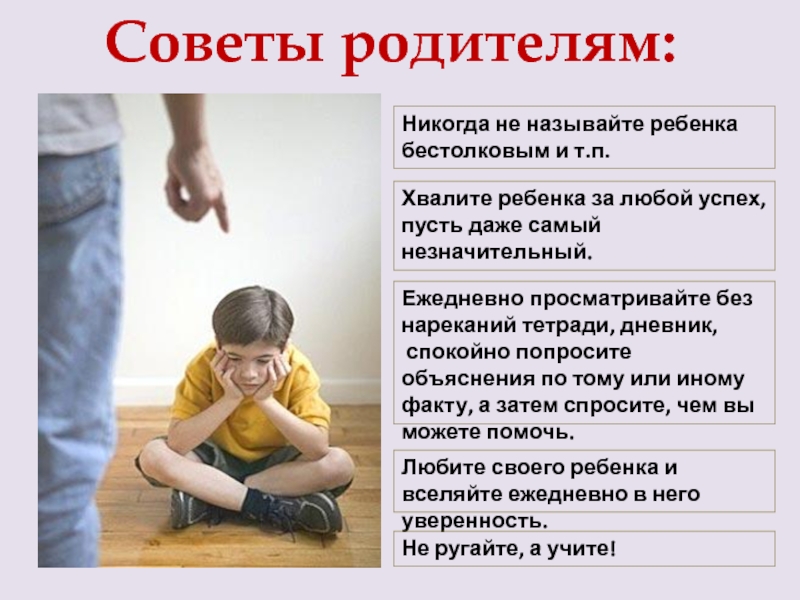 Советы родителям:

Никогда не называйте ребенка бестолковым и т.п.

Хвалите ребенка за любой успех, пусть даже самый незначительный.

Ежедневно просматривайте без нареканий тетради, дневник, спокойно попросите объяснения по тому или иному факту, а затем спросите, чем вы можете помочь.

Любите своего ребенка и вселяйте ежедневно в него уверенность.

Не ругайте, а учите!